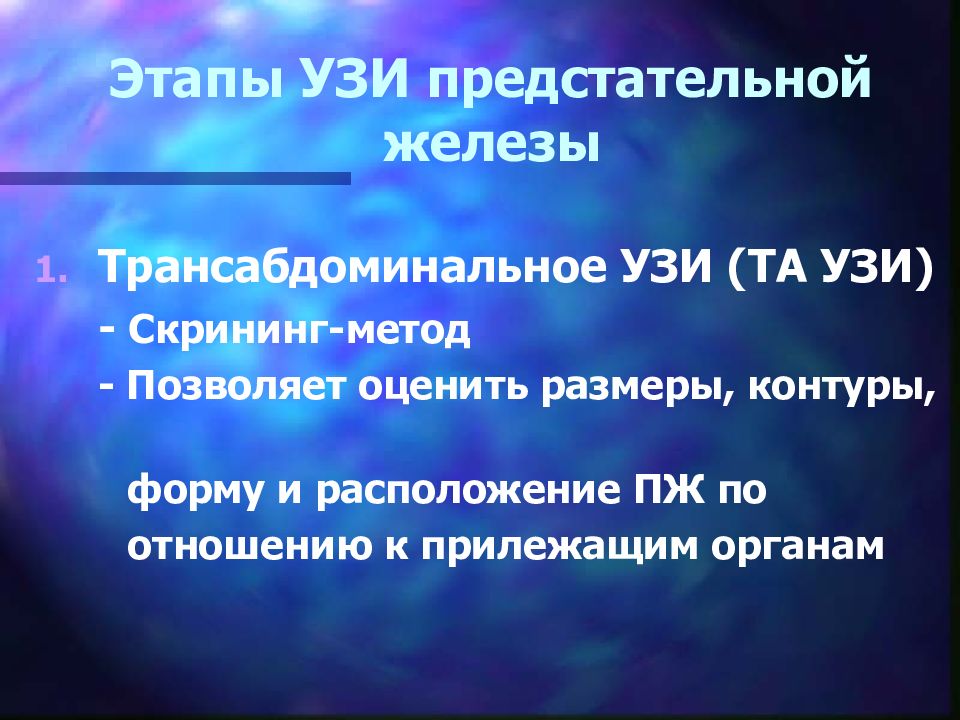 Этапы УЗИ предстательной железы

1. Трансабдоминальное УЗИ (ТА УЗИ)

- Скрининг-метод

- Позволяет оценить размеры, контуры,

форму и расположение ПЖ по отношению к прилежащим органам